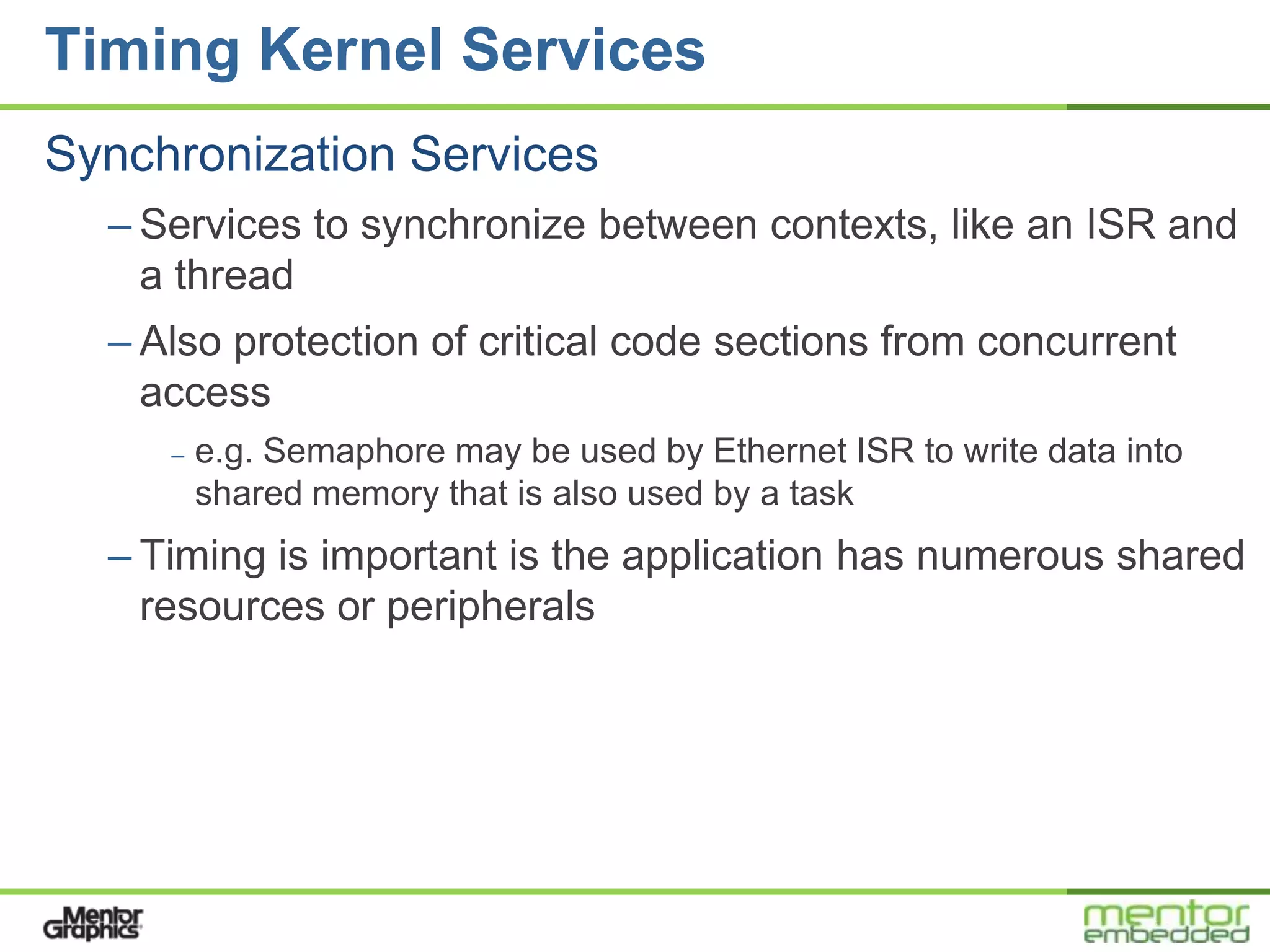 Timing Kernel Services

Synchronization Services

– Services to synchronize between contexts, like an ISR and a thread

– Also protection of critical code sections from concurrent access

– e.g. Semaphore may be used by Ethernet ISR to write data into shared memory that is also used by a task

– Timing is important is the application has numerous shared resources or peripherals

Mentor Graphics

mentor embedded